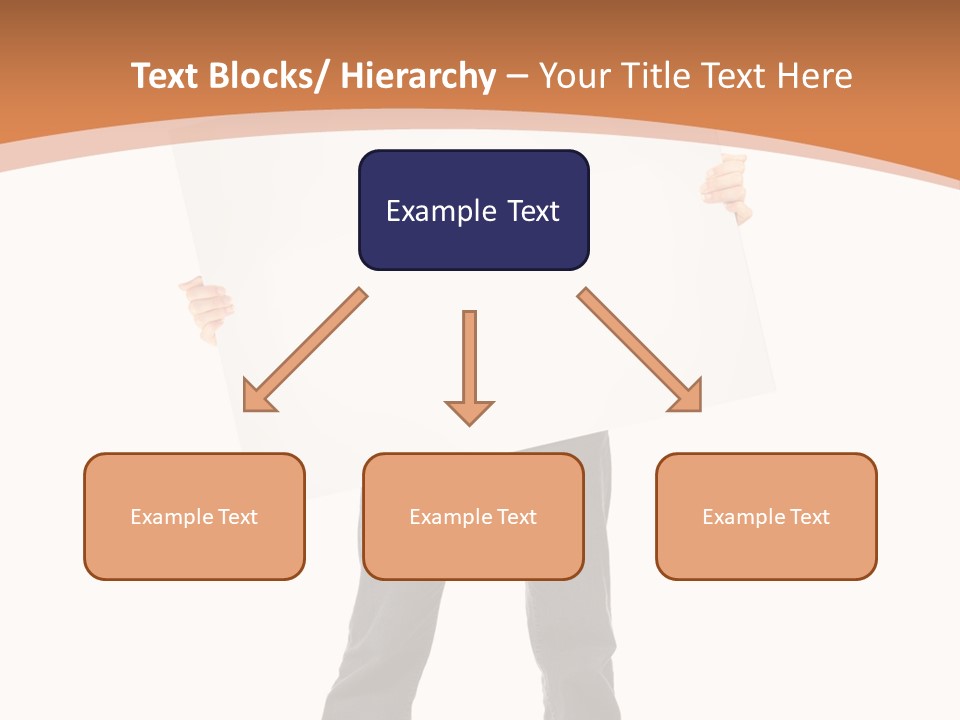 Text Blocks/ Hierarchy – Your Title Text Here

Example Text

Example Text

Example Text

Example Text